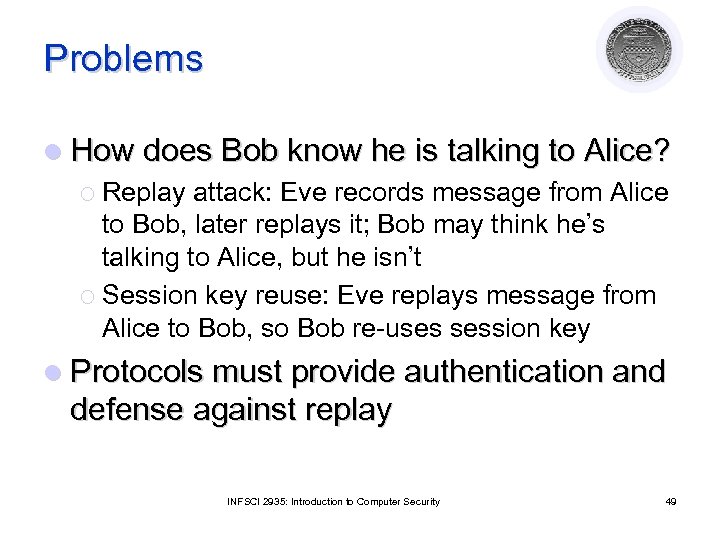 Problems

How does Bob know he is talking to Alice?

Replay attack: Eve records message from Alice to Bob, later replays it; Bob may think he's talking to Alice, but he isn't

Session key reuse: Eve replays message from Alice to Bob, so Bob re-uses session key

Protocols must provide authentication and defense against replay

INFSCI 2935: Introduction to Computer Security

49